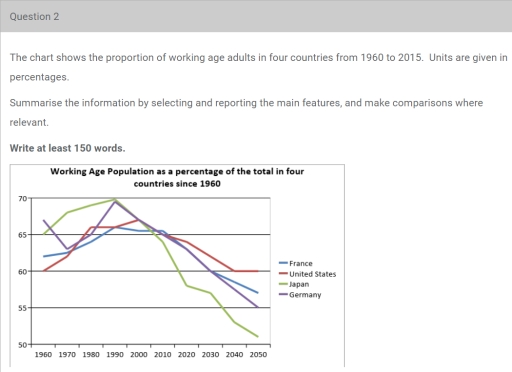 Question 2

The chart shows the proportion of working age adults in four countries from 1960 to 2015. Units are given in percentages.

Summarise the information by selecting and reporting the main features, and make comparisons where relevant.

Write at least 150 words.

Working Age Population as a percentage of the total in four countries since 1960

70
65
60
55
50

1960 1970 1980 1990 2000 2010 2020 2030 2040 2050

France
United States
Japan
Germany